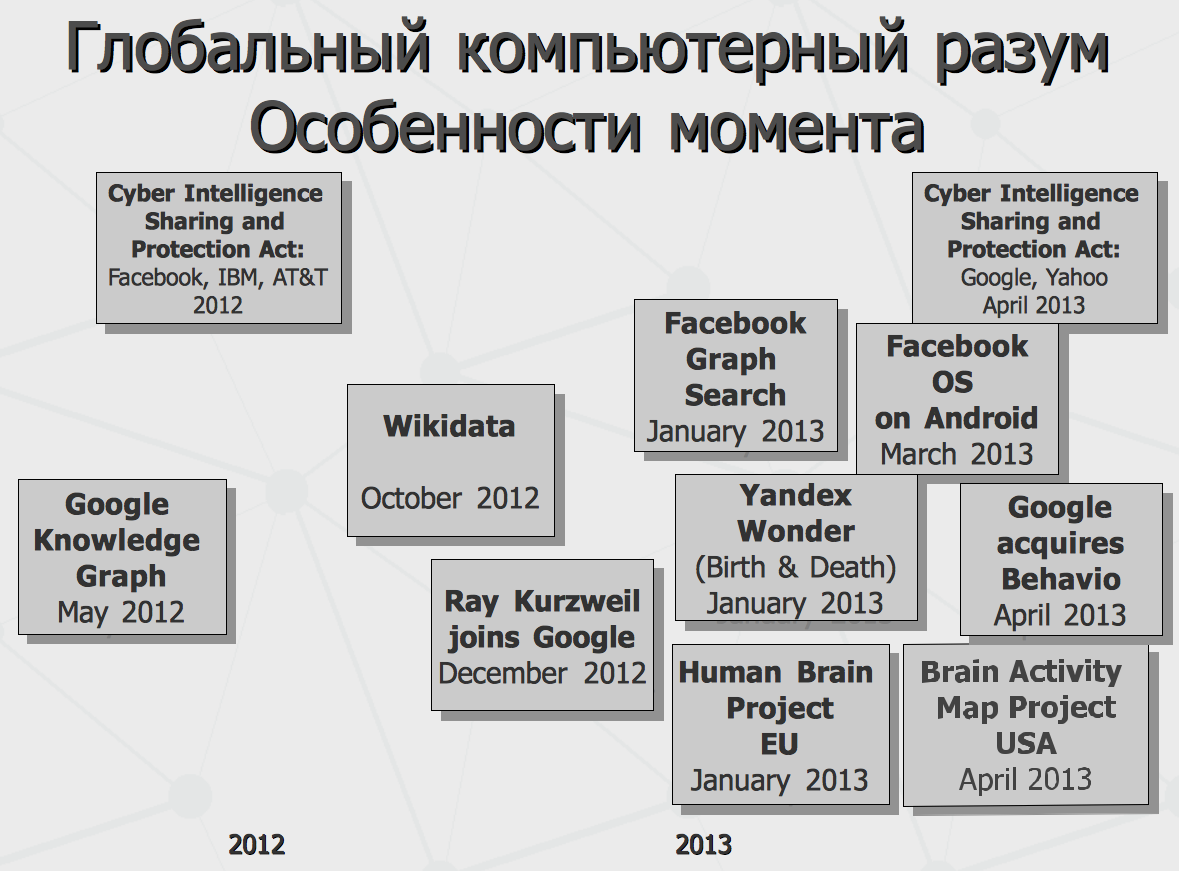 Глобальный компьютерный разум
Особенности момента

Cyber Intelligence Sharing and Protection Act:
Facebook, IBM, AT&T
2012

Cyber Intelligence Sharing and Protection Act:
Google, Yahoo
April 2013

Facebook Graph Search
January 2013

Facebook OS on Android
March 2013

Wikidata

October 2012

Google Knowledge Graph
May 2012

Yandex Wonder
(Birth & Death)
January 2013

Google acquires Behavio
April 2013

Ray Kurzweil joins Google
December 2012

Human Brain Project EU
January 2013

Brain Activity Map Project USA
April 2013

2012

2013